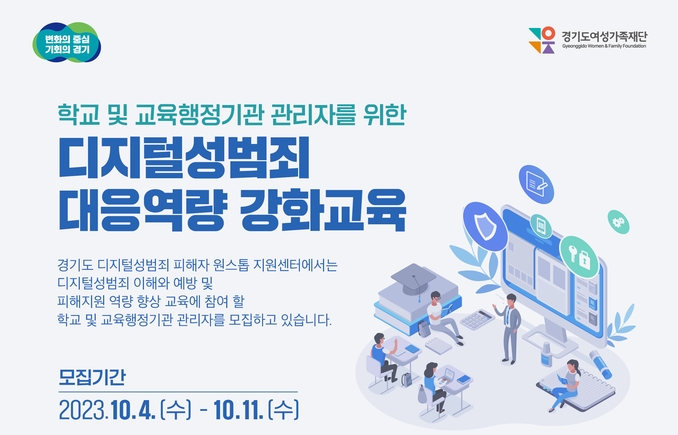 변화의 중심
기회의 경기

경기도여성가족재단
Gyeonggido Women & Family Foundation

학교 및 교육행정기관 관리자를 위한

디지털성범죄
대응역량 강화교육

경기도 디지털성범죄 피해자 원스톱 지원센터에서는
디지털성범죄 이해와 예방 및
피해지원 역량 향상 교육에 참여 할
학교 및 교육행정기관 관리자를 모집하고 있습니다.

모집기간
2023.10.4.(수) - 10.11.(수)